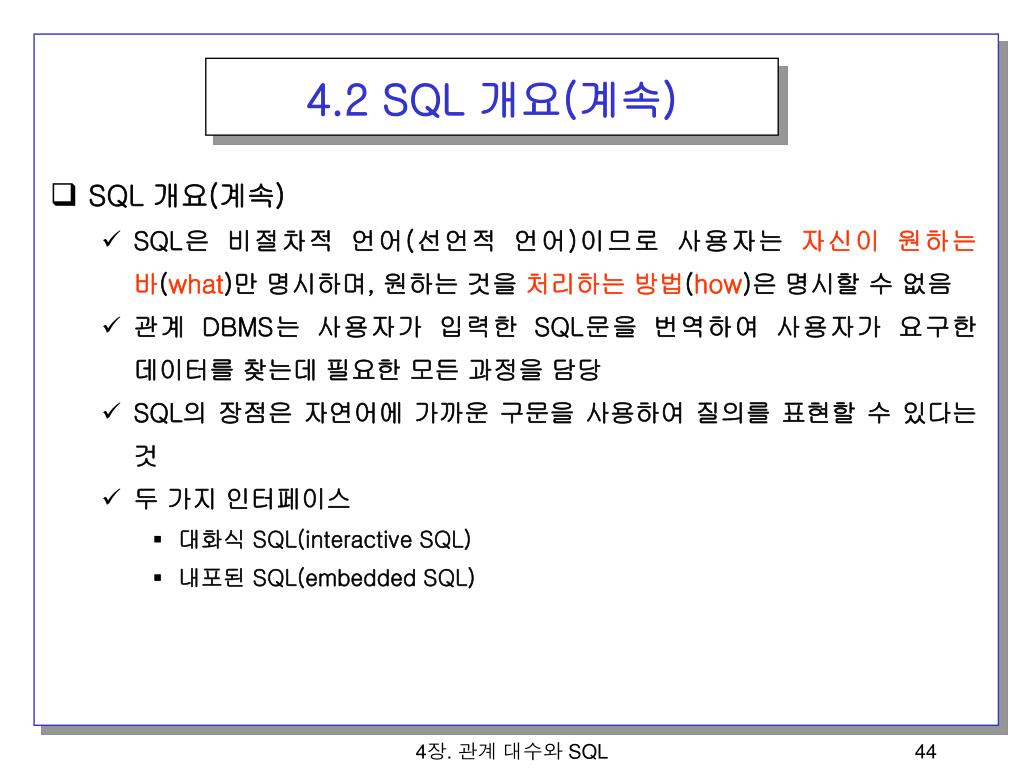 4.2 SQL 개요(계속)

❑ SQL 개요(계속)

✓ SQL은 비절차적 언어(선언적 언어)이므로 사용자는 자신이 원하는 바(what)만 명시하며, 원하는 것을 처리하는 방법(how)은 명시할 수 없음

✓ 관계 DBMS는 사용자가 입력한 SQL문을 번역하여 사용자가 요구한 데이터를 찾는데 필요한 모든 과정을 담당

✓ SQL의 장점은 자연어에 가까운 구문을 사용하여 질의를 표현할 수 있다는 것

✓ 두 가지 인터페이스

▪ 대화식 SQL(interactive SQL)

▪ 내포된 SQL(embedded SQL)

4장. 관계 대수와 SQL

44